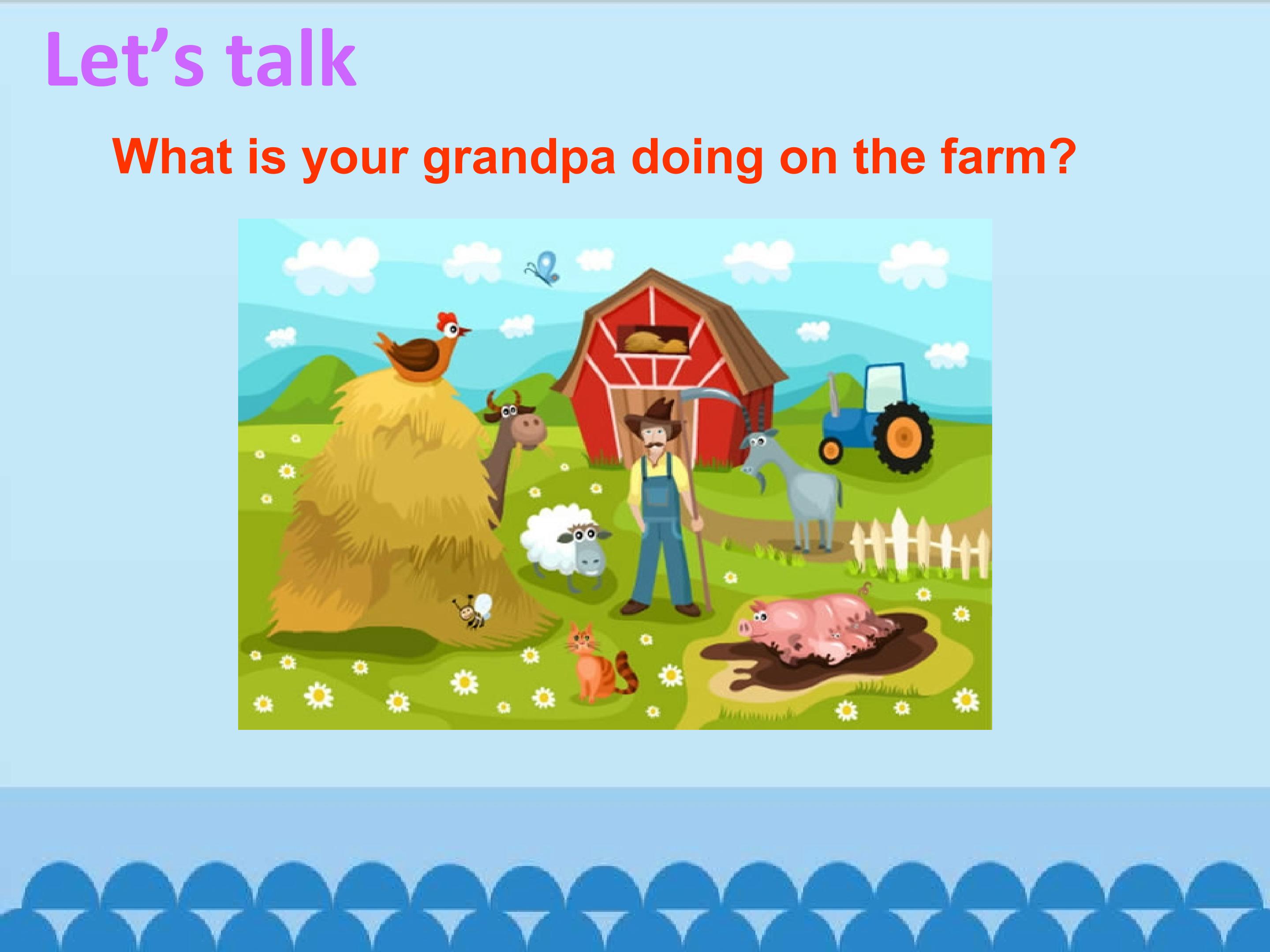 Let’s talk

What is your grandpa doing on the farm?